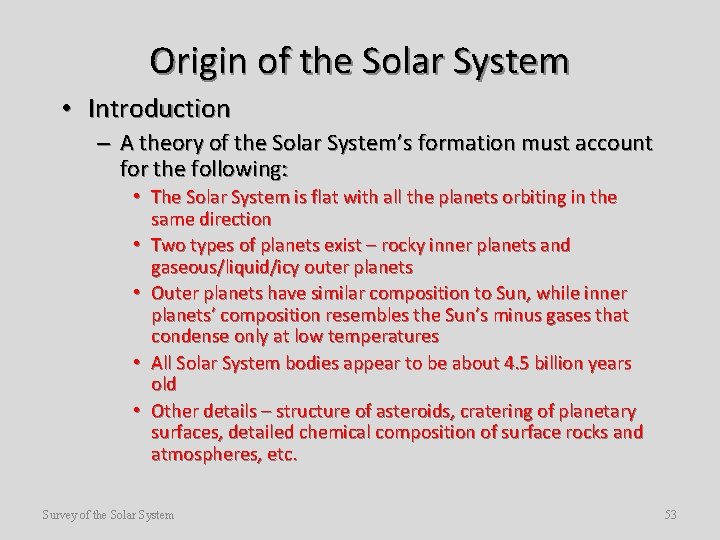 Origin of the Solar System

• Introduction

– A theory of the Solar System's formation must account for the following:

• The Solar System is flat with all the planets orbiting in the same direction

• Two types of planets exist – rocky inner planets and gaseous/liquid/icy outer planets

• Outer planets have similar composition to Sun, while inner planets' composition resembles the Sun's minus gases that condense only at low temperatures

• All Solar System bodies appear to be about 4.5 billion years old

• Other details – structure of asteroids, cratering of planetary surfaces, detailed chemical composition of surface rocks and atmospheres, etc.

Survey of the Solar System

53